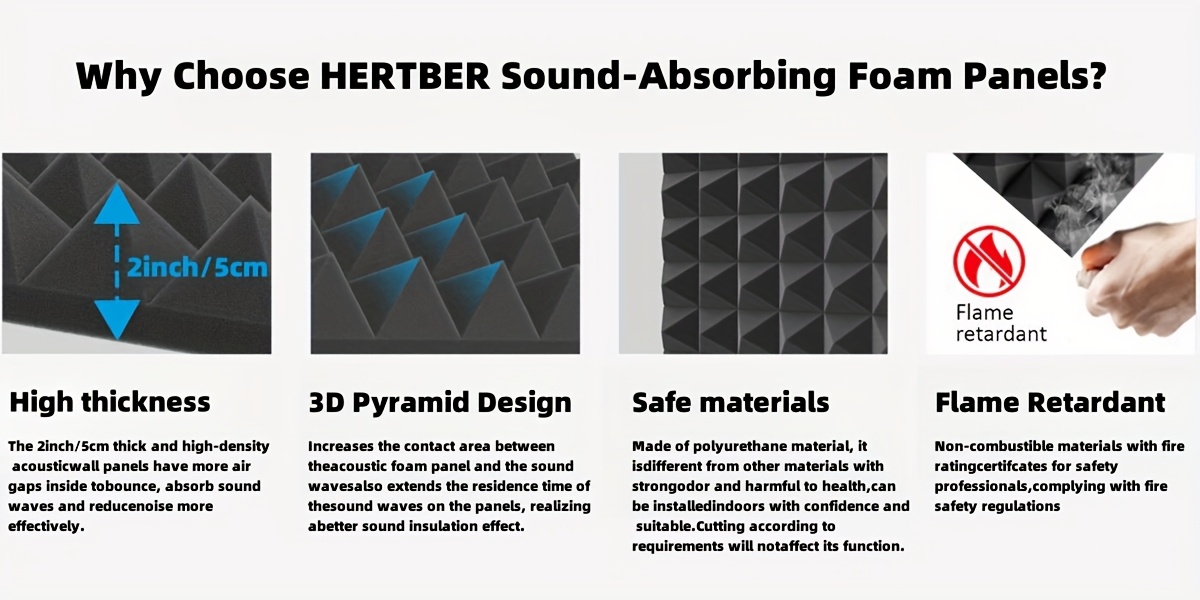 Why Choose HERTBER Sound-Absorbing Foam Panels?

2inch/5cm

Flame retardant

High thickness

The 2inch/5cm thick and high-density acousticwall panels have more air gaps inside tobounce, absorb sound waves and reducenoise more effectively.

3D Pyramid Design

Increases the contact area between theacoustic foam panel and the sound wavesalso extends the residence time of thesound waves on the panels, realizing abetter sound insulation effect.

Safe materials

Made of polyurethane material, it isdifferent from other materials with strongodor and harmful to health,can be installedindoors with confidence and suitable.Cutting according to requirements will notaffect its function.

Flame Retardant

Non-combustible materials with fire ratingcertifcates for safety professionals,complying with fire safety regulations